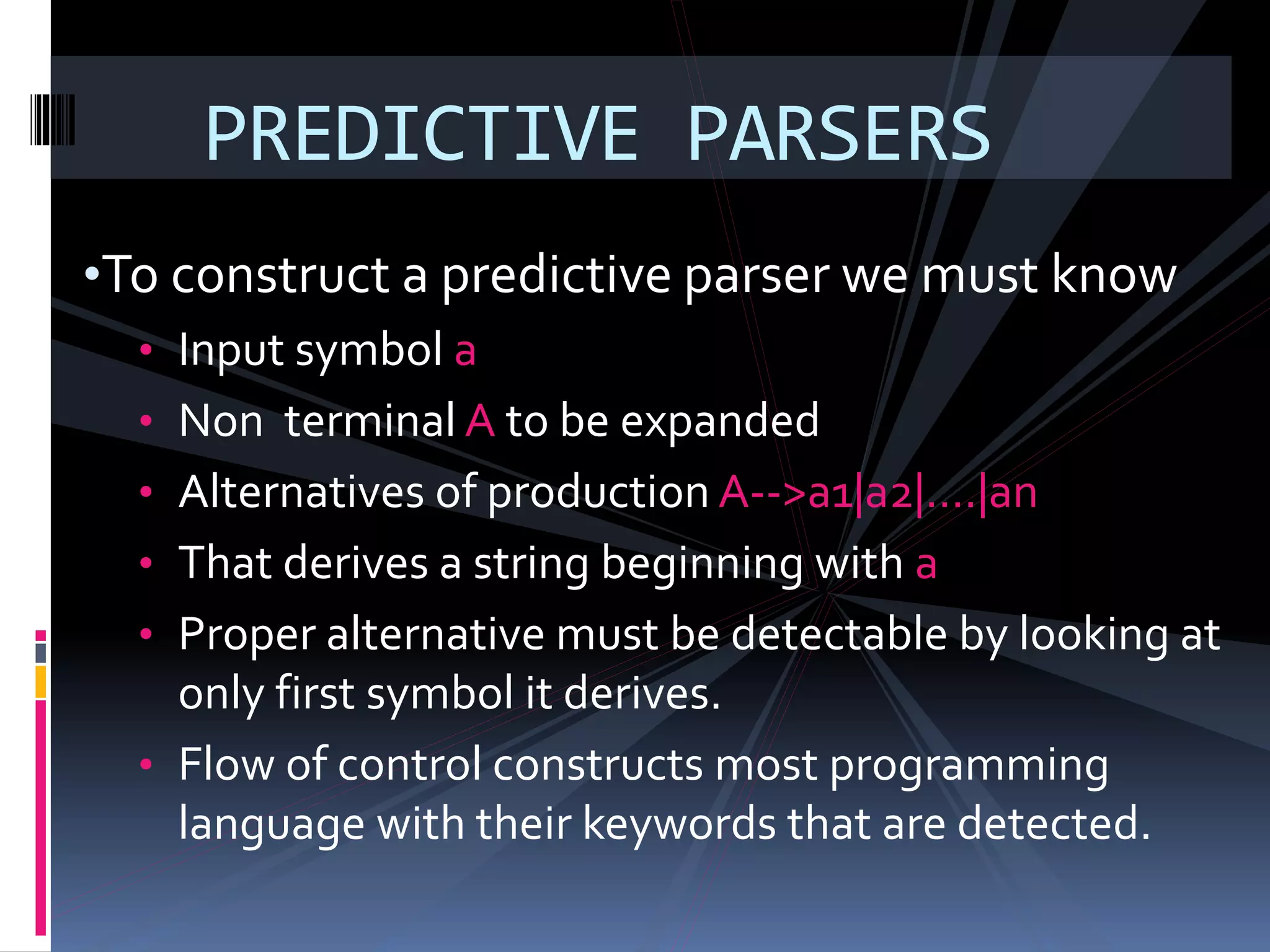 PREDICTIVE PARSERS

•To construct a predictive parser we must know

• Input symbol a
• Non terminal A to be expanded
• Alternatives of production A-->a1|a2|….|an
• That derives a string beginning with a
• Proper alternative must be detectable by looking at only first symbol it derives.
• Flow of control constructs most programming language with their keywords that are detected.